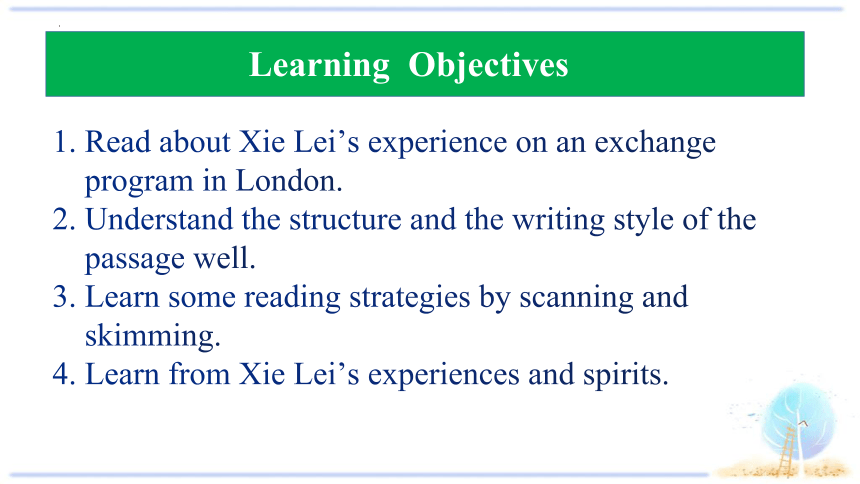 Learning Objectives

1. Read about Xie Lei’s experience on an exchange program in London.
2. Understand the structure and the writing style of the passage well.
3. Learn some reading strategies by scanning and skimming.
4. Learn from Xie Lei’s experiences and spirits.